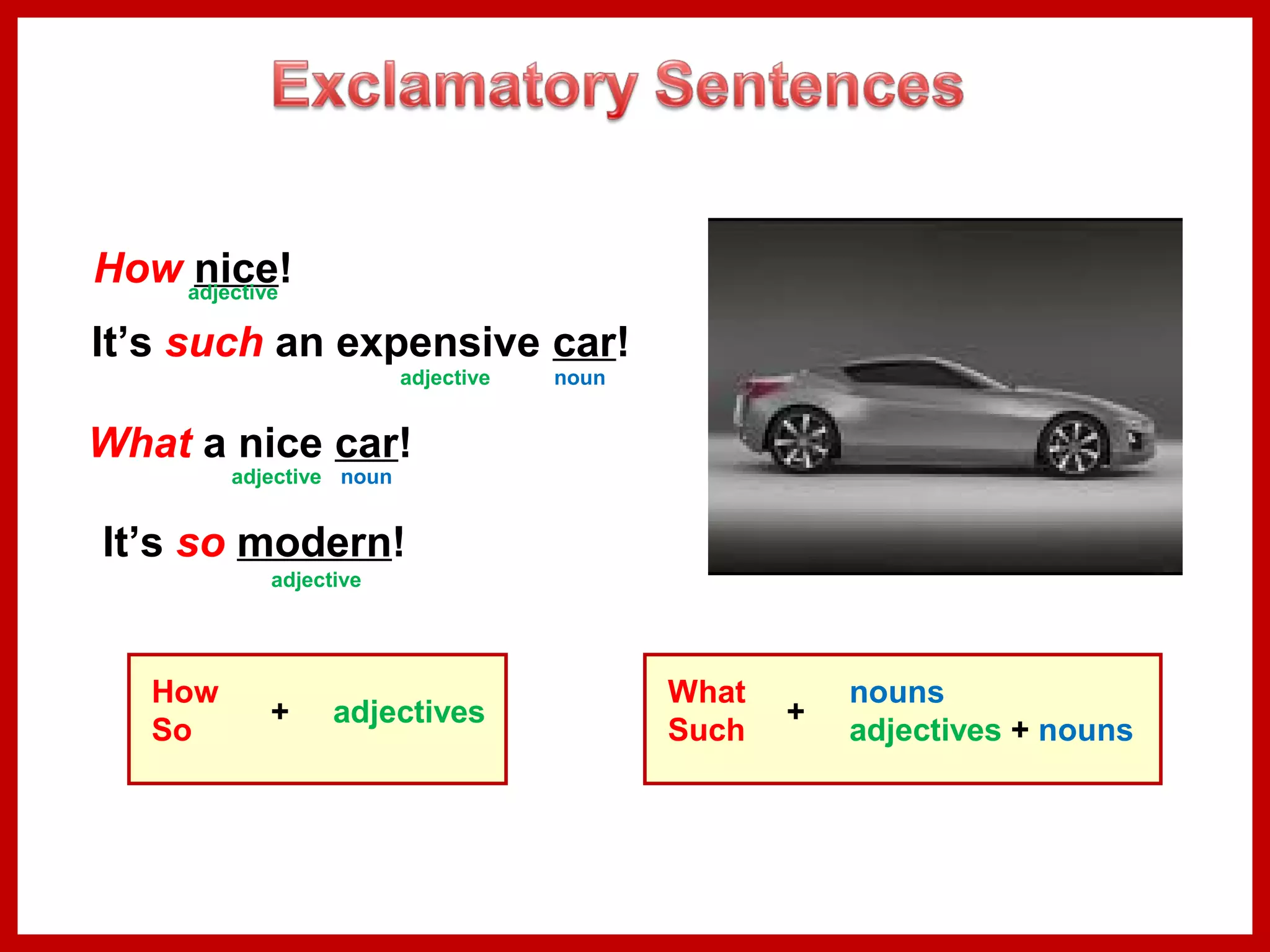 Exclamatory Sentences

How nice!
adjective

It's such an expensive car!
adjective noun

What a nice car!
adjective noun

It's so modern!
adjective

How
So
+ adjectives

What
Such
+ nouns
adjectives + nouns